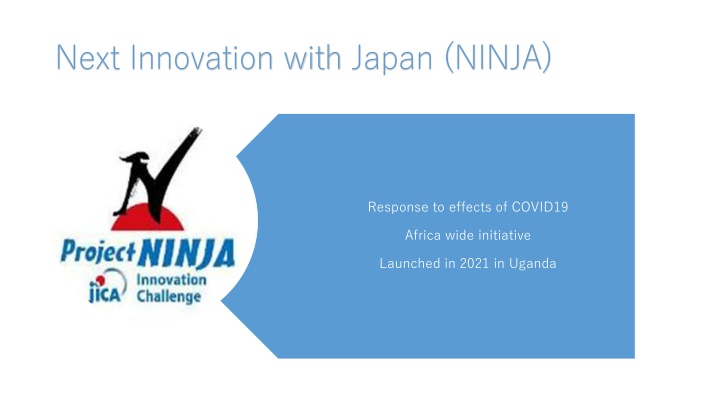 Next Innovation with Japan (NINJA)

Project NINJA
JICA Innovation Challenge

Response to effects of COVID19

Africa wide initiative

Launched in 2021 in Uganda